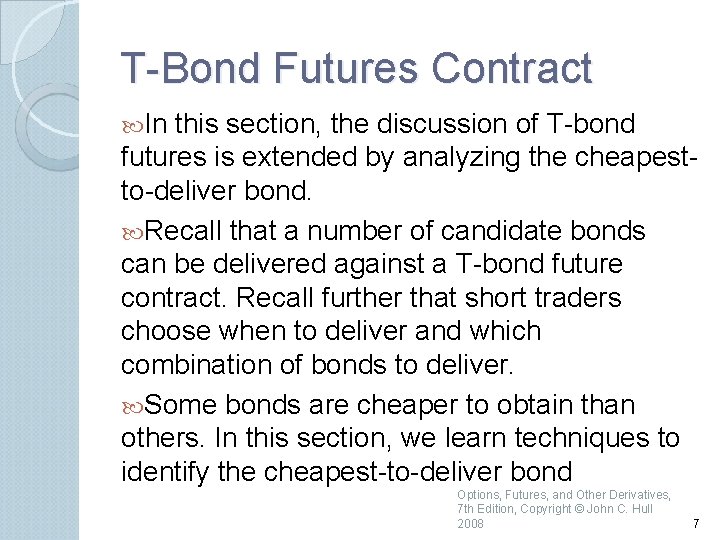 T-Bond Futures Contract

In this section, the discussion of T-bond futures is extended by analyzing the cheapest-to-deliver bond.

Recall that a number of candidate bonds can be delivered against a T-bond future contract. Recall further that short traders choose when to deliver and which combination of bonds to deliver.

Some bonds are cheaper to obtain than others. In this section, we learn techniques to identify the cheapest-to-deliver bond

Options, Futures, and Other Derivatives, 7th Edition, Copyright © John C. Hull 2008

7